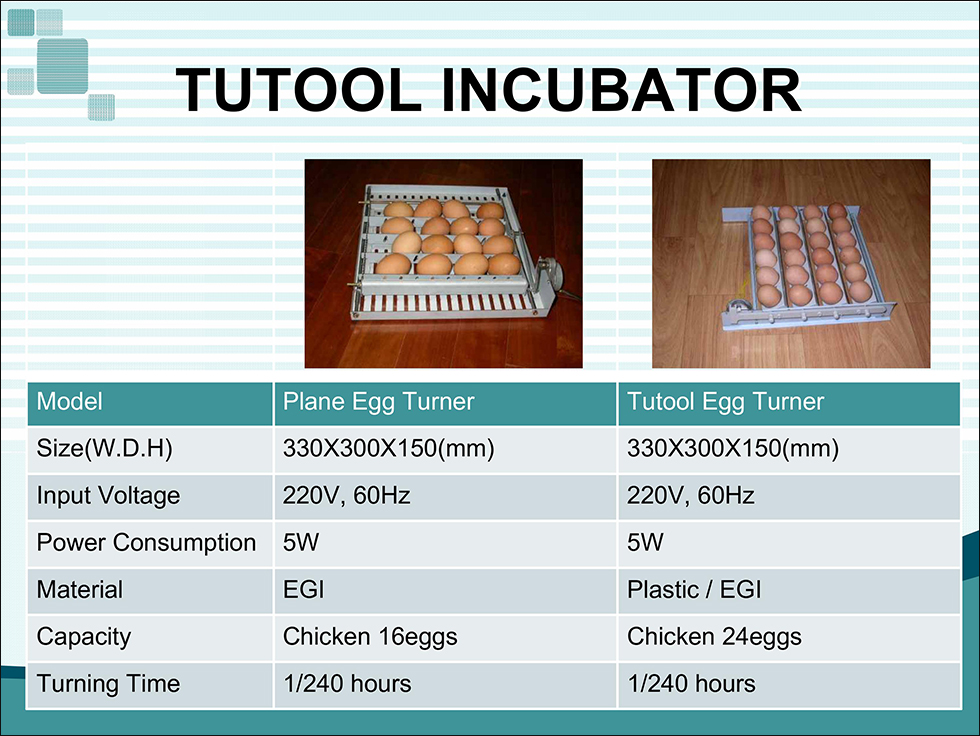 TUTOOL INCUBATOR

| Model | Plane Egg Turner | Tutool Egg Turner |
|---|---|---|
| Size(W.D.H) | 330X300X150(mm) | 330X300X150(mm) |
| Input Voltage | 220V, 60Hz | 220V, 60Hz |
| Power Consumption | 5W | 5W |
| Material | EGI | Plastic / EGI |
| Capacity | Chicken 16eggs | Chicken 24eggs |
| Turning Time | 1/240 hours | 1/240 hours |